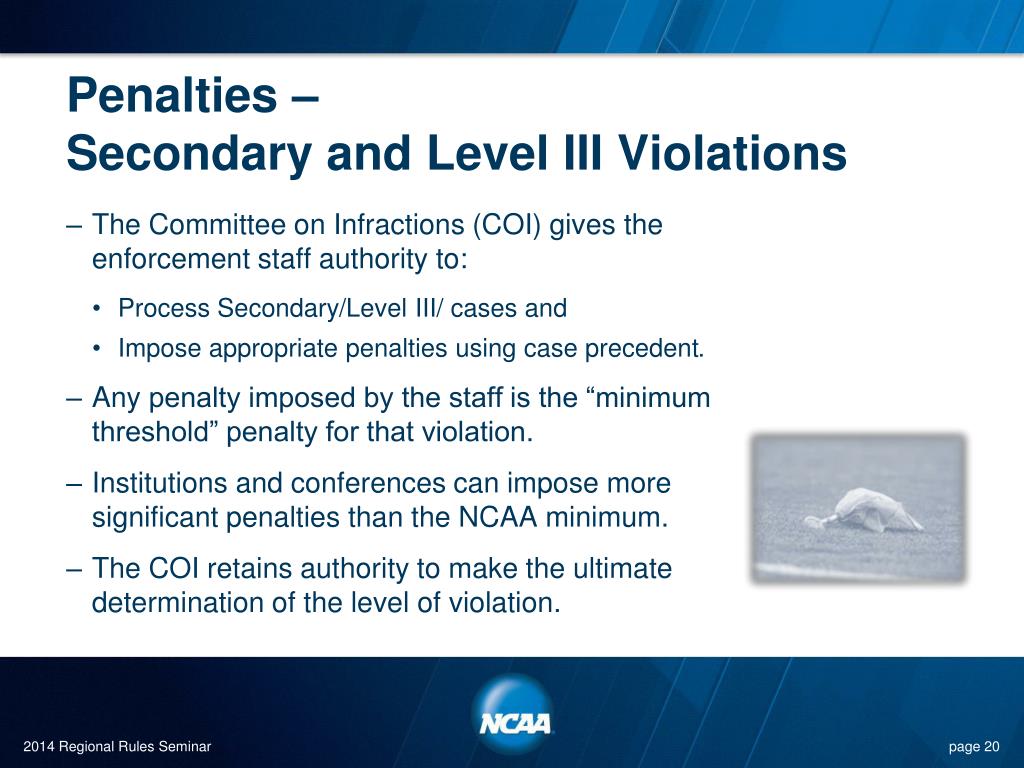 Penalties –
Secondary and Level III Violations

– The Committee on Infractions (COI) gives the enforcement staff authority to:

• Process Secondary/Level III/ cases and
• Impose appropriate penalties using case precedent.

– Any penalty imposed by the staff is the “minimum threshold” penalty for that violation.

– Institutions and conferences can impose more significant penalties than the NCAA minimum.

– The COI retains authority to make the ultimate determination of the level of violation.

NCAA

2014 Regional Rules Seminar

page 20